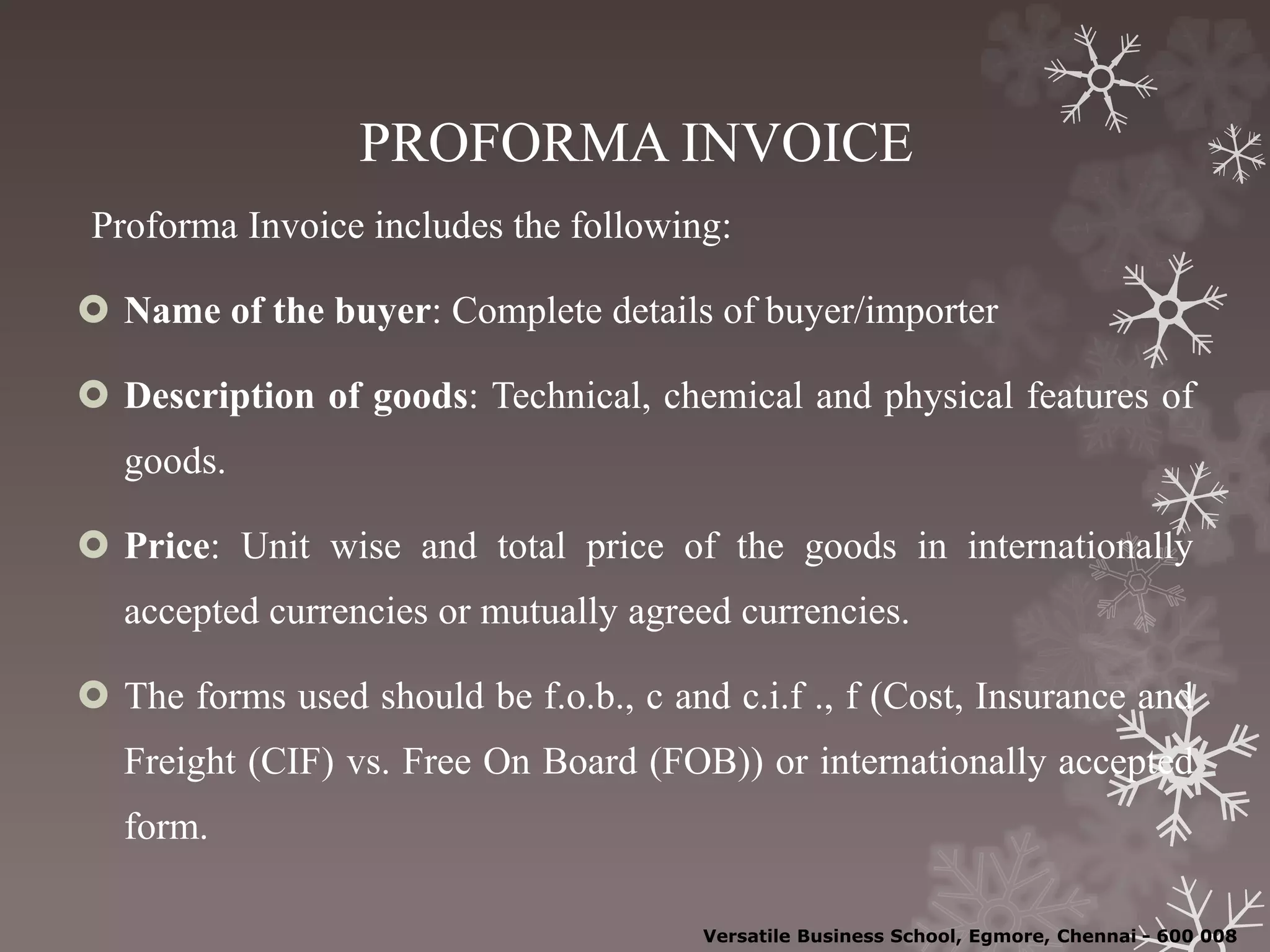 PROFORMA INVOICE

Proforma Invoice includes the following:

Name of the buyer: Complete details of buyer/importer

Description of goods: Technical, chemical and physical features of goods.

Price: Unit wise and total price of the goods in internationally accepted currencies or mutually agreed currencies.

The forms used should be f.o.b., c and c.i.f ., f (Cost, Insurance and Freight (CIF) vs. Free On Board (FOB)) or internationally accepted form.

Versatile Business School, Egmore, Chennai - 600 008